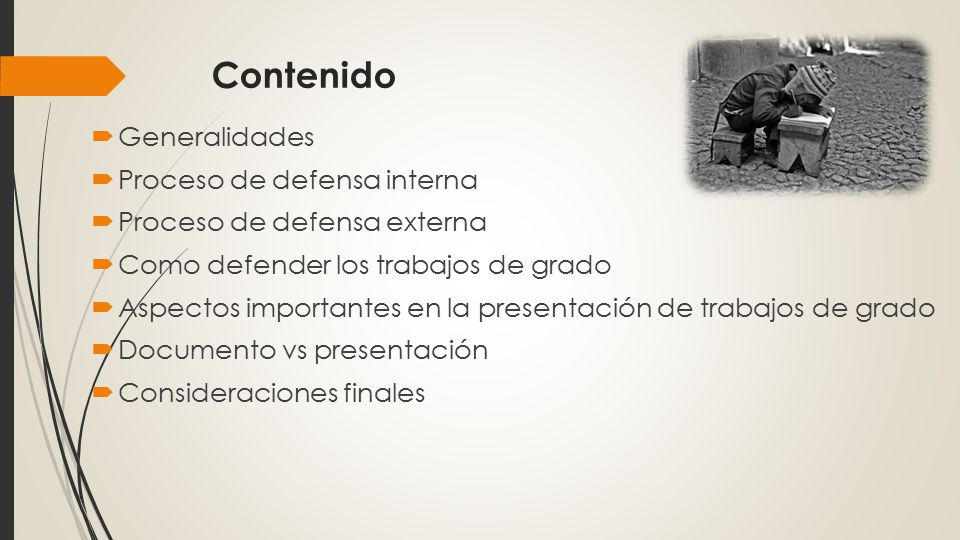 Contenido

Generalidades
Proceso de defensa interna
Proceso de defensa externa
Como defender los trabajos de grado
Aspectos importantes en la presentación de trabajos de grado
Documento vs presentación
Consideraciones finales